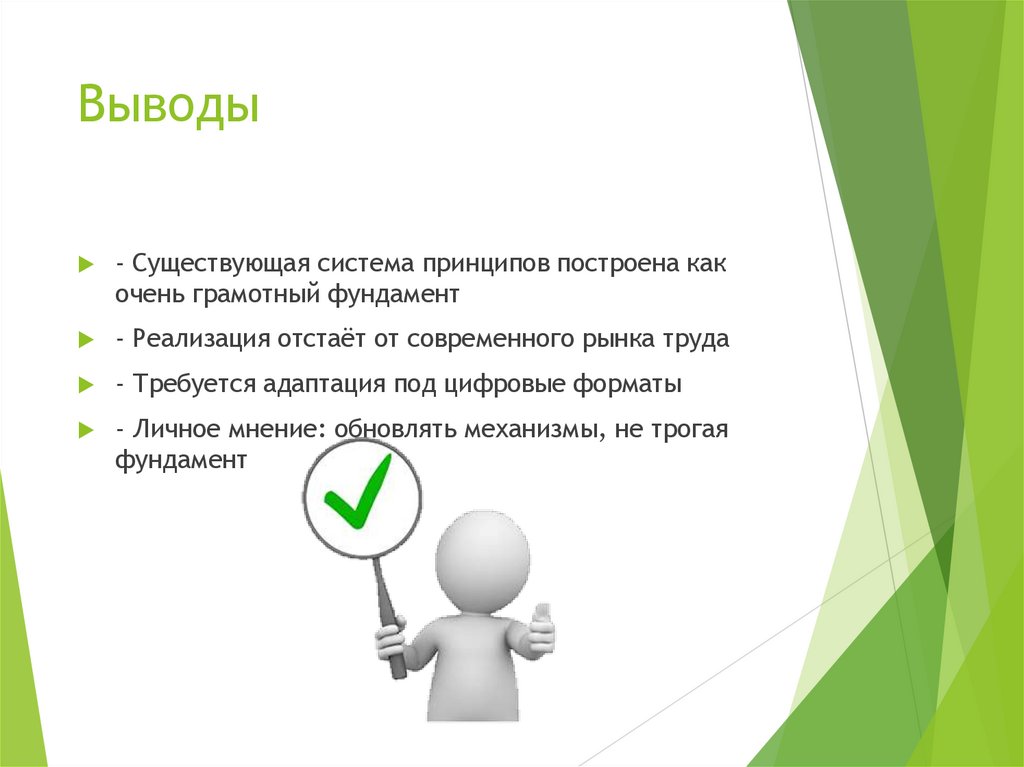 Выводы

- Существующая система принципов построена как очень грамотный фундамент

- Реализация отстаёт от современного рынка труда

- Требуется адаптация под цифровые форматы

- Личное мнение: обновлять механизмы, не трогая фундамент